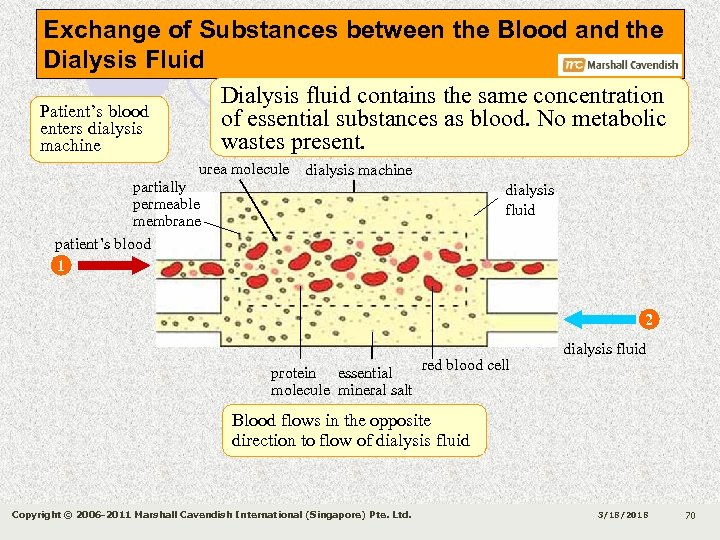 Exchange of Substances between the Blood and the Dialysis Fluid

mc Marshall Cavendish

Patient's blood enters dialysis machine

Dialysis fluid contains the same concentration of essential substances as blood. No metabolic wastes present.

urea molecule

dialysis machine

partially permeable membrane

dialysis fluid

patient's blood

1

2

dialysis fluid

protein molecule

essential mineral salt

red blood cell

Blood flows in the opposite direction to flow of dialysis fluid

Copyright © 2006-2011 Marshall Cavendish International (Singapore) Pte. Ltd.

3/18/2018

70